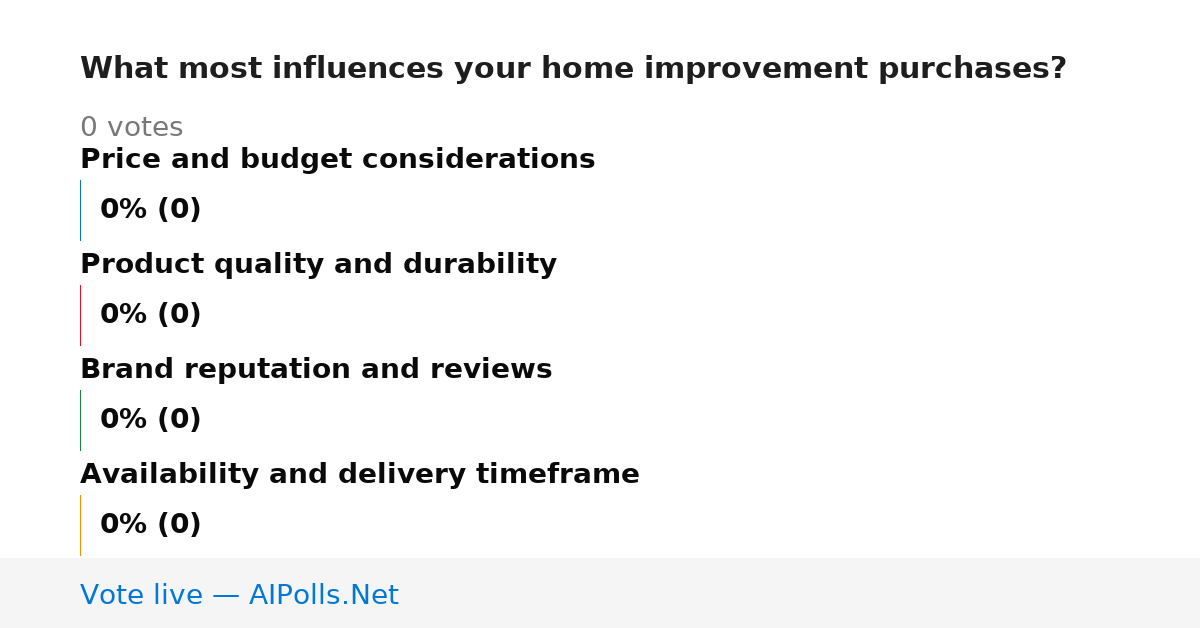 What most influences your home improvement purchases?

0 votes

Price and budget considerations

0% (0)

Product quality and durability

0% (0)

Brand reputation and reviews

0% (0)

Availability and delivery timeframe

0% (0)

Vote live — AIPolls.Net